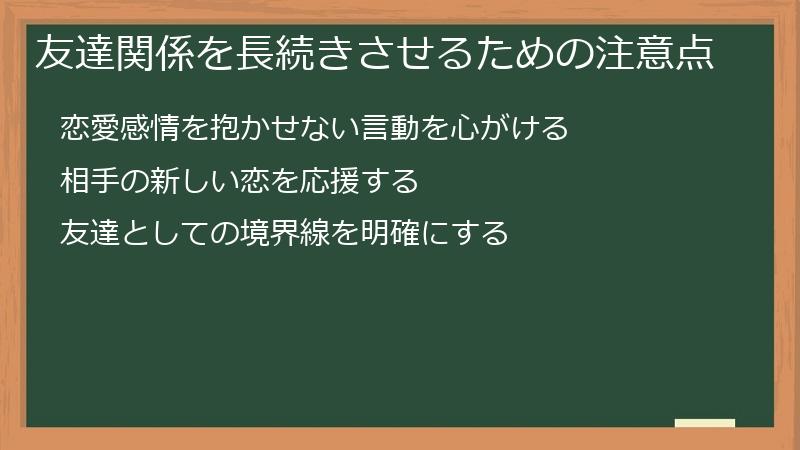 友達関係を長続きさせるための注意点

恋愛感情を抱かせない言動を心がける

相手の新しい恋を応援する

友達としての境界線を明確にする